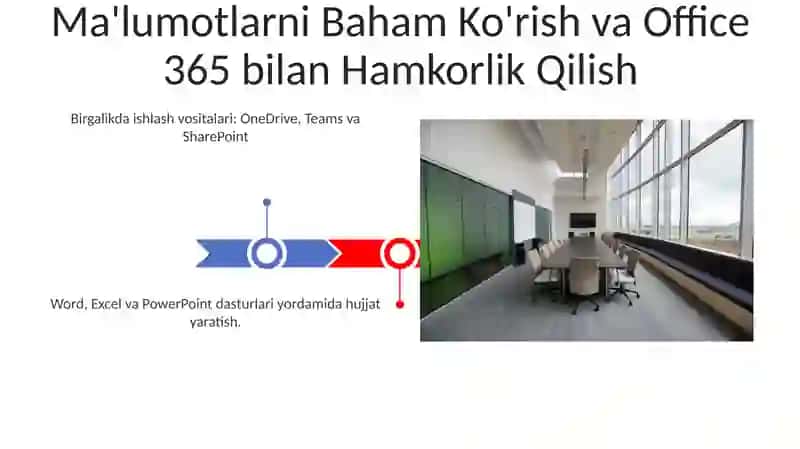 Ma'lumotlarni Baham Ko'rish va Office 365 bilan Hamkorlik Qilish

Birgalikda ishlash vositalari: OneDrive, Teams va SharePoint

Word, Excel va PowerPoint dasturlari yordamida hujjat yaratish.